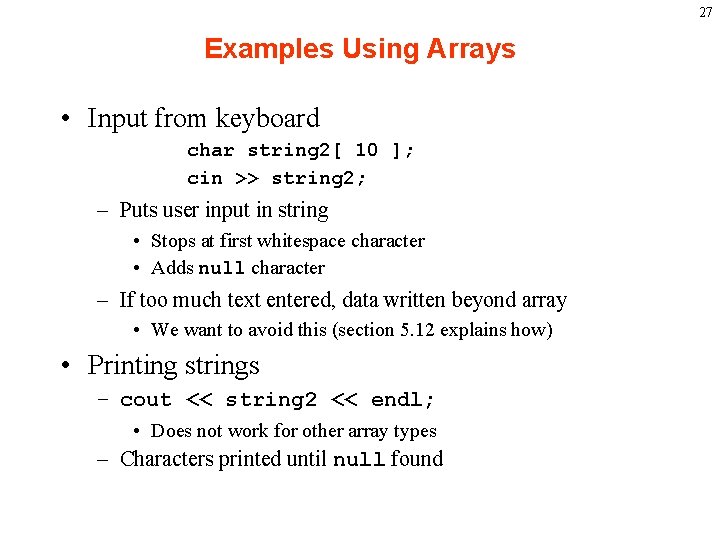 27

Examples Using Arrays

• Input from keyboard

char string2[ 10 ];
cin >> string2;

– Puts user input in string
  • Stops at first whitespace character
  • Adds null character
– If too much text entered, data written beyond array
  • We want to avoid this (section 5.12 explains how)

• Printing strings
– cout << string2 << endl;
  • Does not work for other array types
– Characters printed until null found